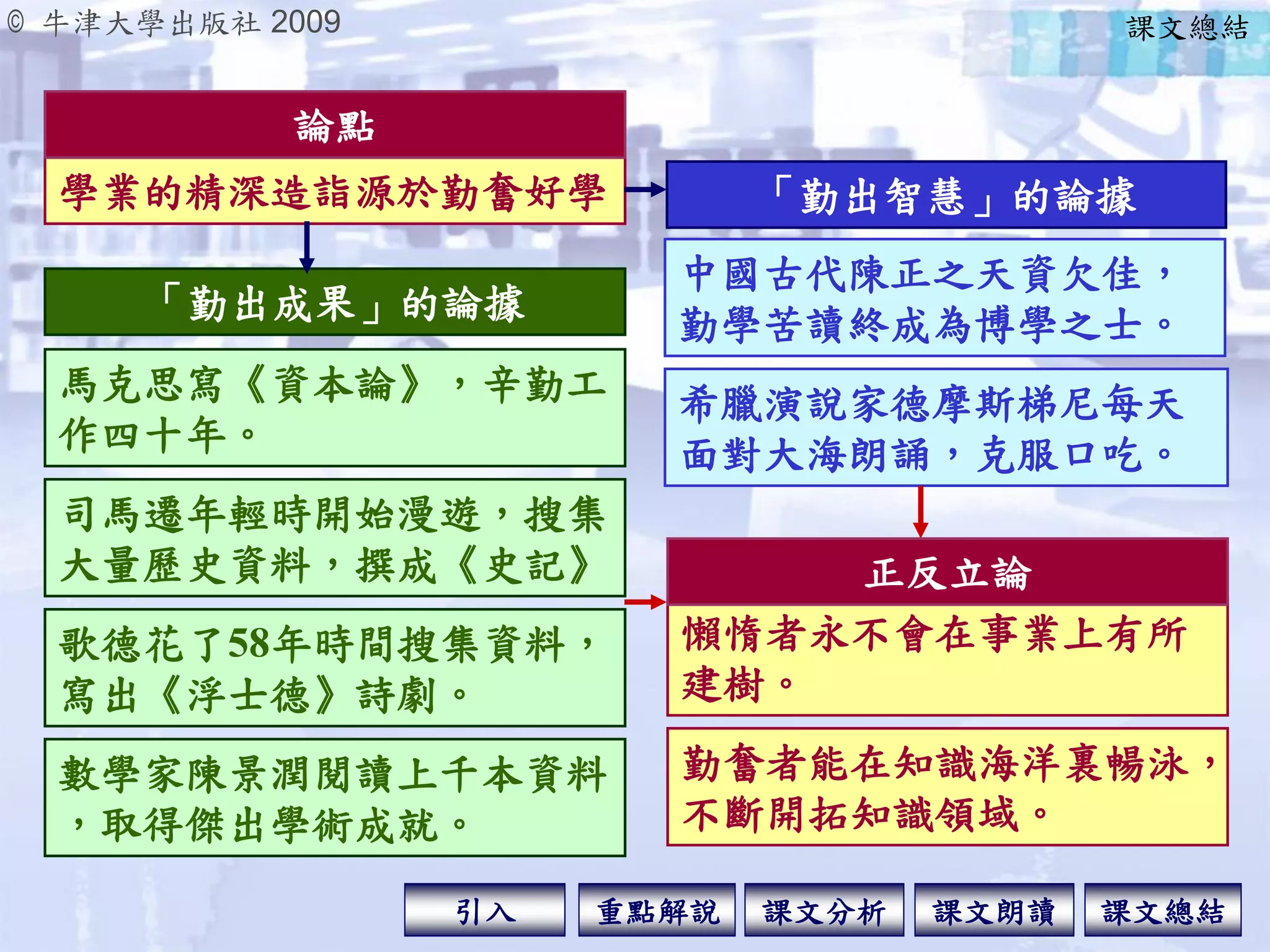 © 牛津大學出版社 2009

課文總結

論點

學業的精深造詣源於勤奮好學

「勤出成果」的論據

馬克思寫《資本論》，辛勤工作四十年。

司馬遷年輕時開始漫遊，搜集大量歷史資料，撰成《史記》

歌德花了58年時間搜集資料，寫出《浮士德》詩劇。

數學家陳景潤閱讀上千本資料，取得傑出學術成就。

「勤出智慧」的論據

中國古代陳正之天資欠佳，勤學苦讀終成為博學之士。

希臘演說家德摩斯梯尼每天面對大海朗誦，克服口吃。

正反立論

懶惰者永不會在事業上有所建樹。

勤奮者能在知識海洋裏暢泳，不斷開拓知識領域。

引入 重點解說 課文分析 課文朗讀 課文總結